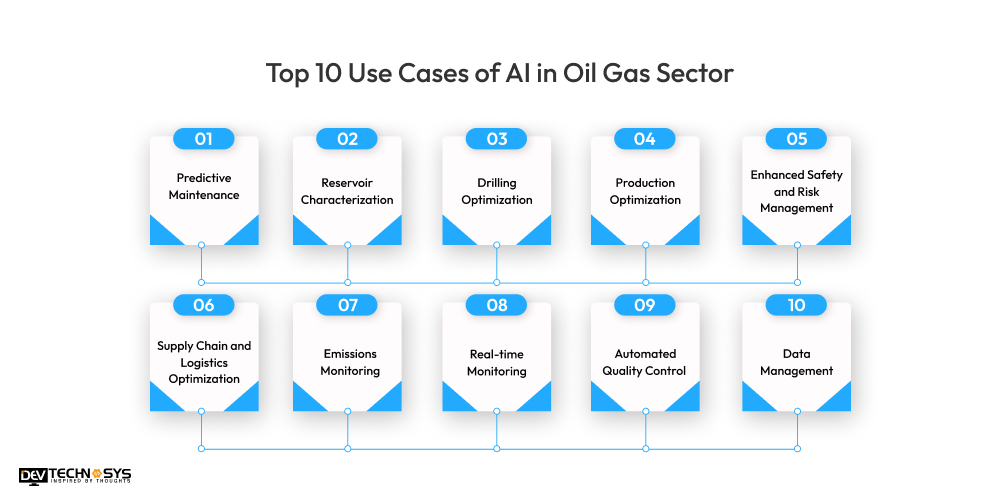 Top 10 Use Cases of AI in Oil Gas Sector

01
Predictive Maintenance

02
Reservoir Characterization

03
Drilling Optimization

04
Production Optimization

05
Enhanced Safety and Risk Management

06
Supply Chain and Logistics Optimization

07
Emissions Monitoring

08
Real-time Monitoring

09
Automated Quality Control

10
Data Management

DEV TECHNOSYS
INSPIRED BY THOUGHTS